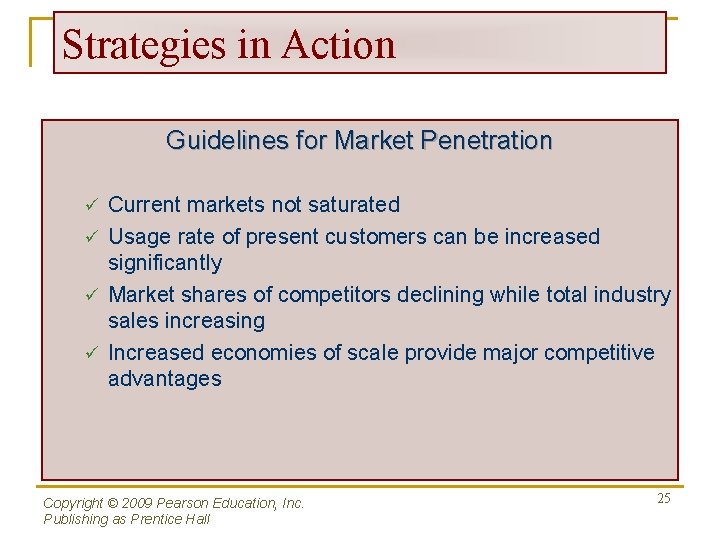 Strategies in Action

Guidelines for Market Penetration

✓ Current markets not saturated
✓ Usage rate of present customers can be increased significantly
✓ Market shares of competitors declining while total industry sales increasing
✓ Increased economies of scale provide major competitive advantages

Copyright © 2009 Pearson Education, Inc.
Publishing as Prentice Hall

25